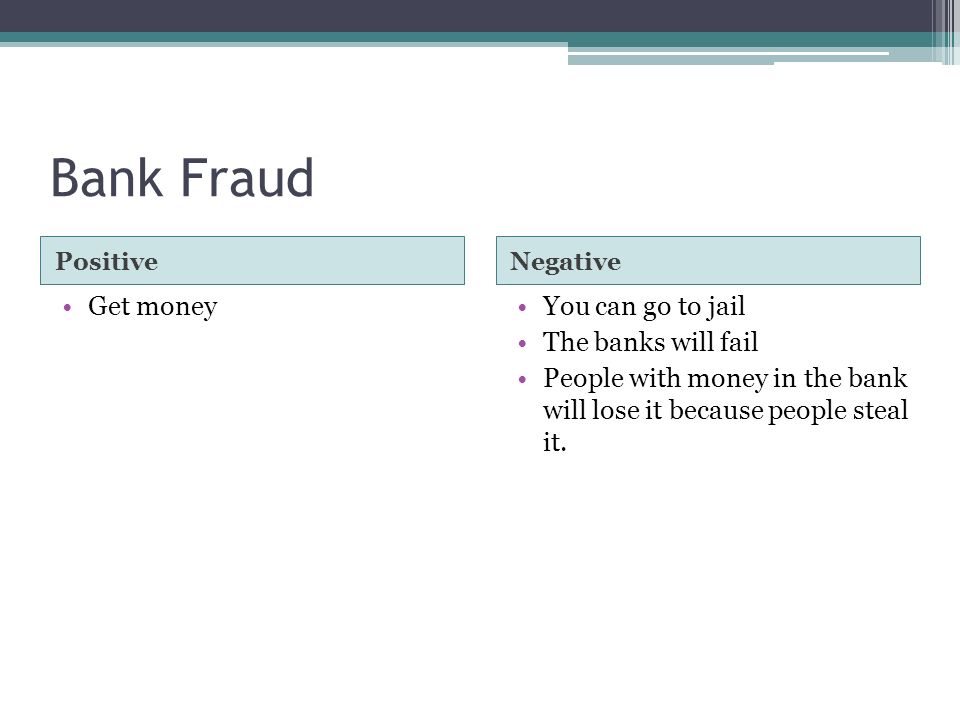 Bank Fraud

Positive

• Get money

Negative

• You can go to jail
• The banks will fail
• People with money in the bank will lose it because people steal it.